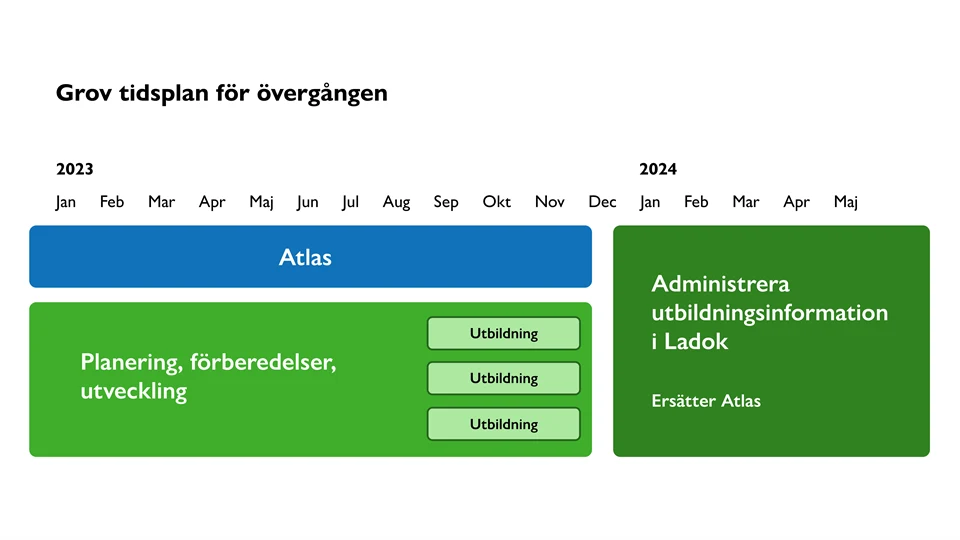 Grov tidsplan för övergången

2023

Jan Feb Mar Apr Maj Jun Jul Aug Sep Okt Nov Dec

2024

Jan Feb Mar Apr Maj

Atlas

Planering, förberedelser, utveckling

Utbildning

Utbildning

Utbildning

Administrera utbildningsinformation i Ladok

Ersätter Atlas